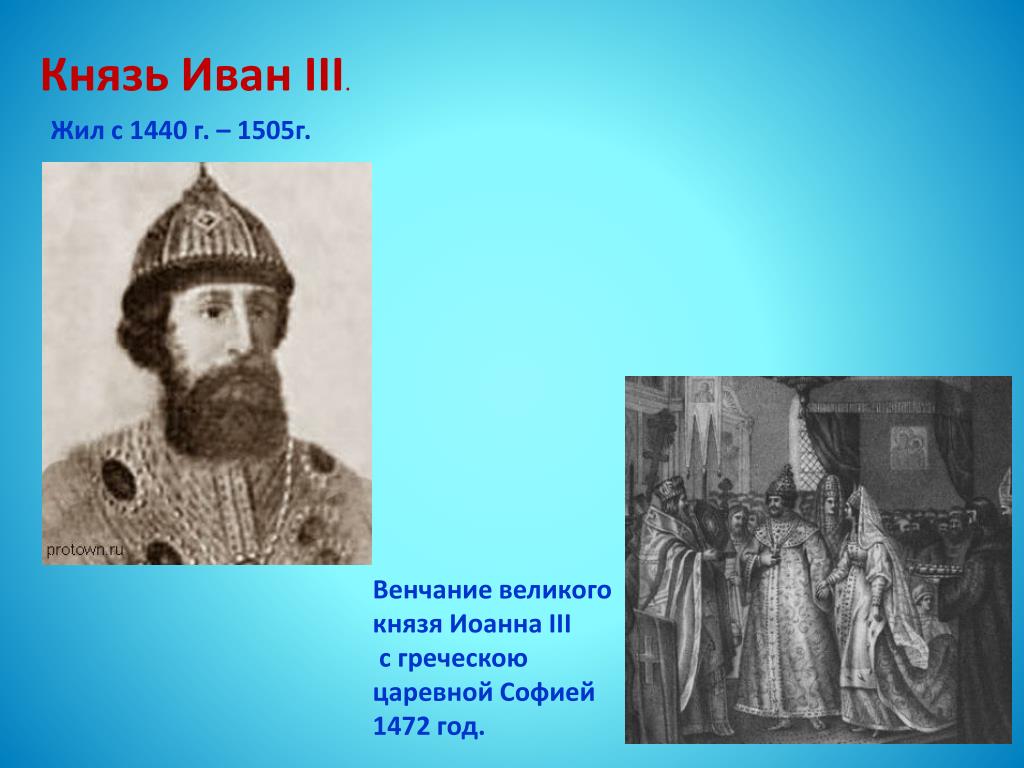 Князь Иван III.

Жил с 1440 г. – 1505г.

protown.ru

Венчание великого князя Иоанна III с греческою царевной Софией 1472 год.